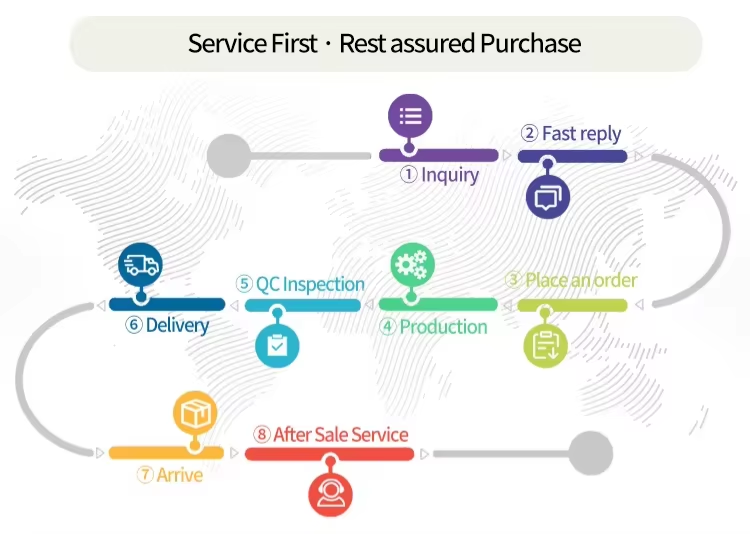 Service First · Rest assured Purchase

① Inquiry

② Fast reply

③ Place an order

④ Production

⑤ QC Inspection

⑥ Delivery

⑦ Arrive

⑧ After Sale Service